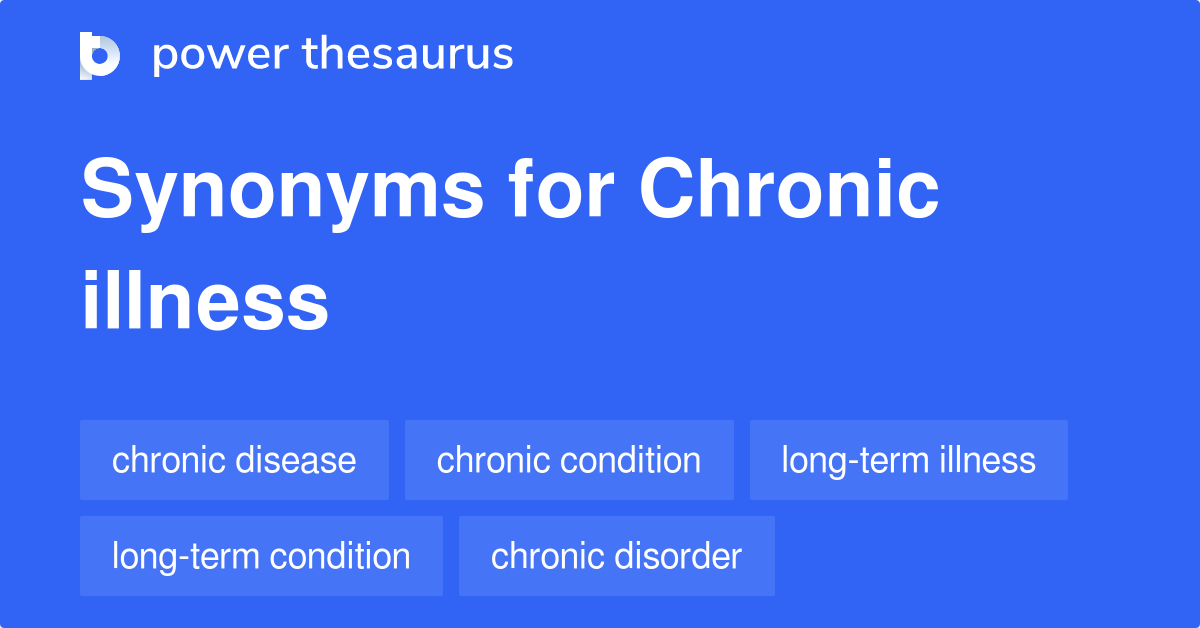 power thesaurus

Synonyms for Chronic illness

chronic disease
chronic condition
long-term illness
long-term condition
chronic disorder